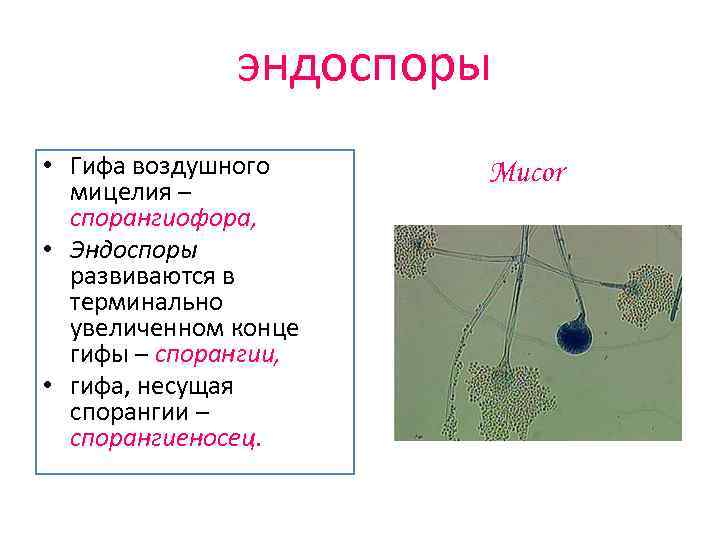 эндоспоры

• Гифа воздушного мицелия – спорангиофора,
• Эндоспоры развиваются в терминально увеличенном конце гифы – спорангии,
• гифа, несущая спорангии – спорангиеносец.

Mucor